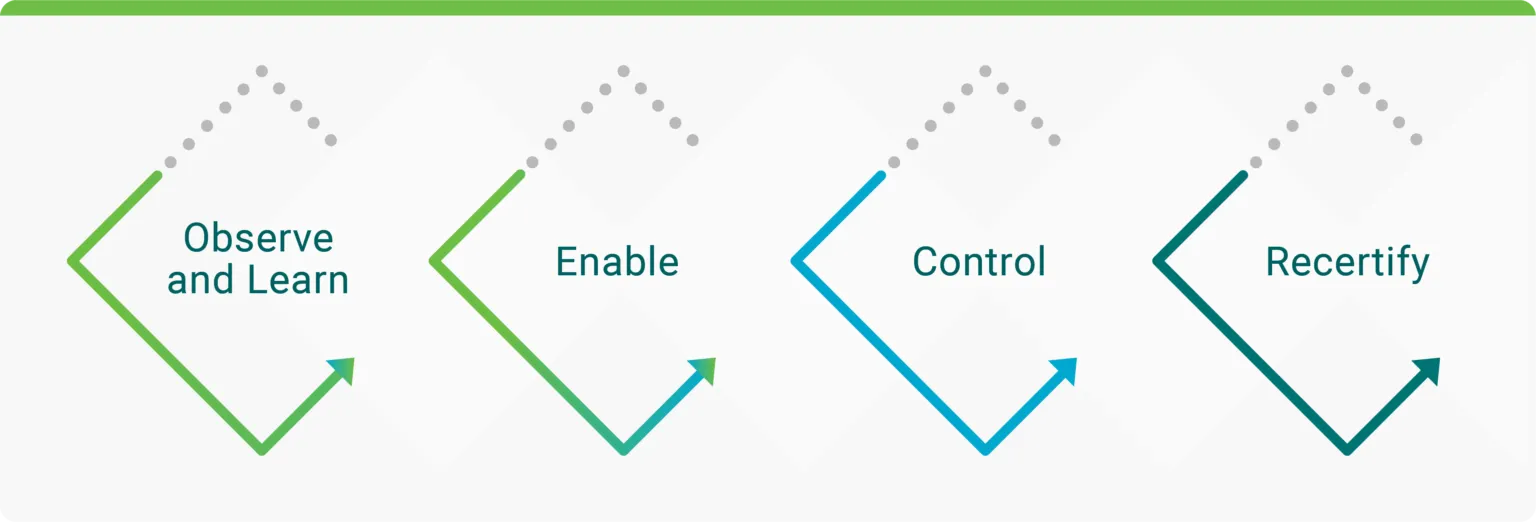 Observe and Learn

Enable

Control

Recertify